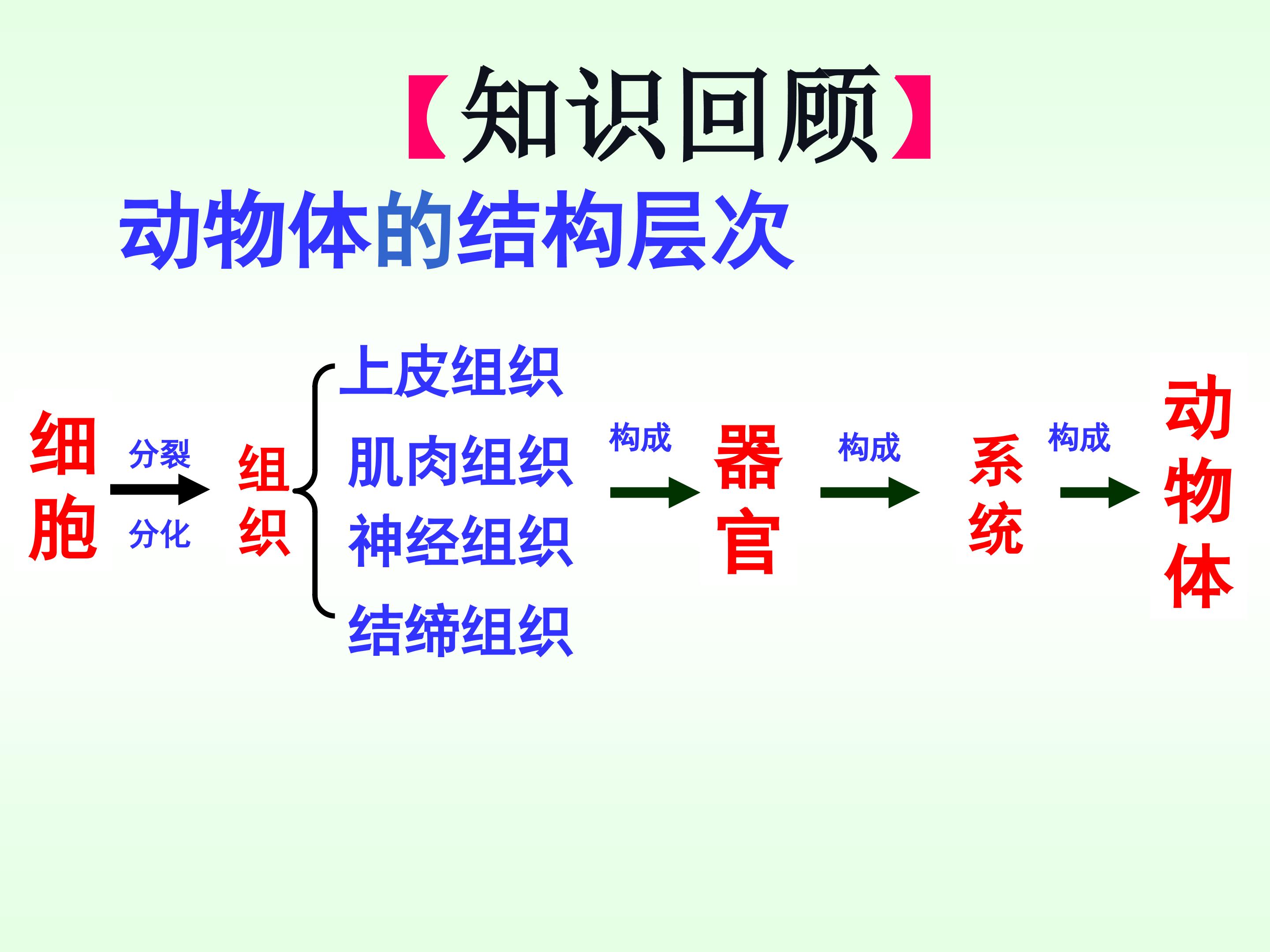 【知识回顾】

动物体的结构层次

细胞

分裂

分化

组织

上皮组织

肌肉组织

神经组织

结缔组织

构成

器官

构成

系统

构成

动物体